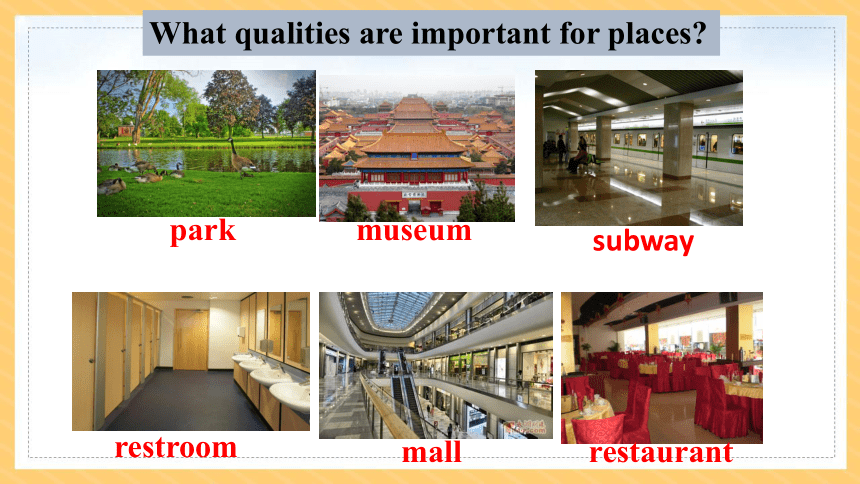 What qualities are important for places?

park

museum

subway

restroom

mall

restaurant